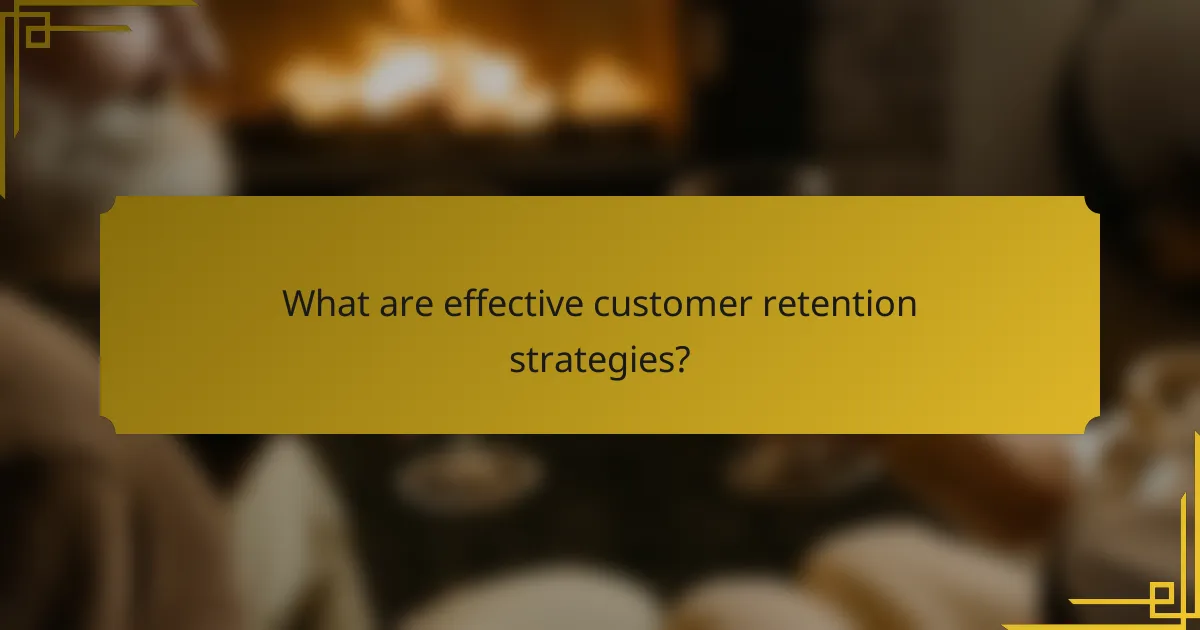 What are effective customer retention strategies?